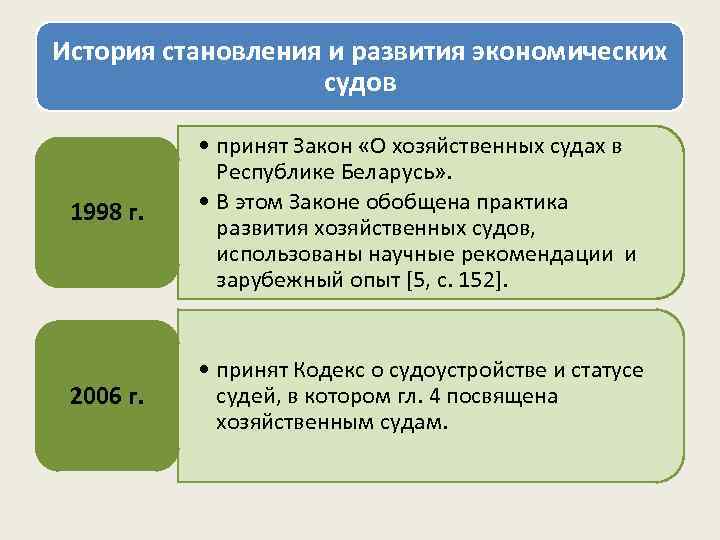 История становления и развития экономических судов

1998 г.

• принят Закон «О хозяйственных судах в Республике Беларусь».
• В этом Законе обобщена практика развития хозяйственных судов, использованы научные рекомендации и зарубежный опыт [5, с. 152].

2006 г.

• принят Кодекс о судоустройстве и статусе судей, в котором гл. 4 посвящена хозяйственным судам.